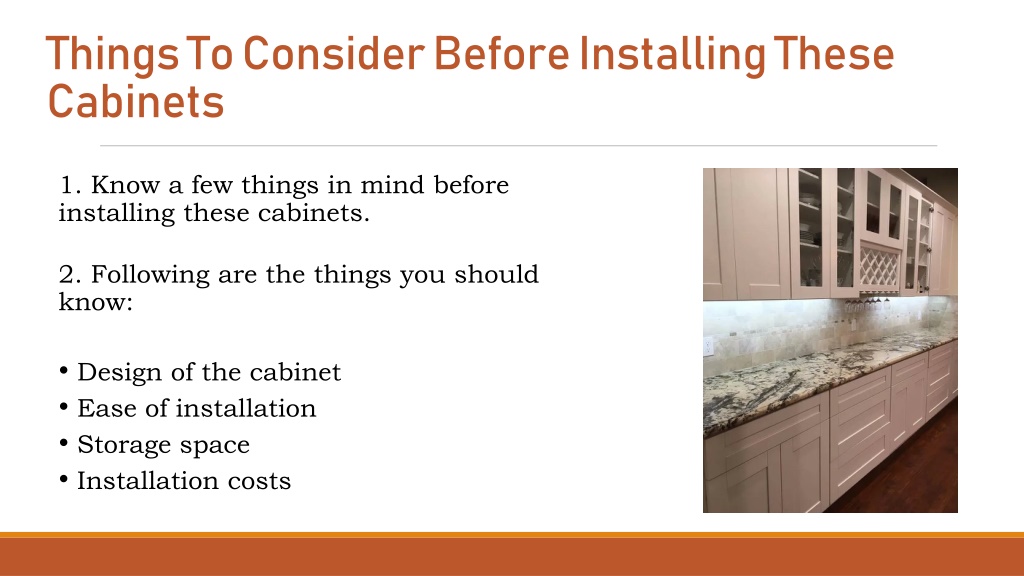 Things To Consider Before Installing These Cabinets

1. Know a few things in mind before installing these cabinets.

2. Following are the things you should know:

• Design of the cabinet
• Ease of installation
• Storage space
• Installation costs